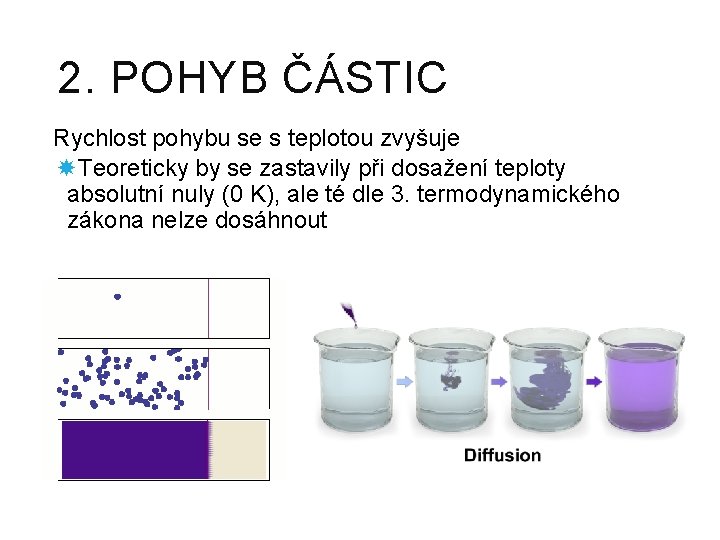 2. POHYB ČÁSTIC

Rychlost pohybu se s teplotou zvyšuje

Teoreticky by se zastavily při dosažení teploty absolutní nuly (0 K), ale té dle 3. termodynamického zákona nelze dosáhnout

Diffusion